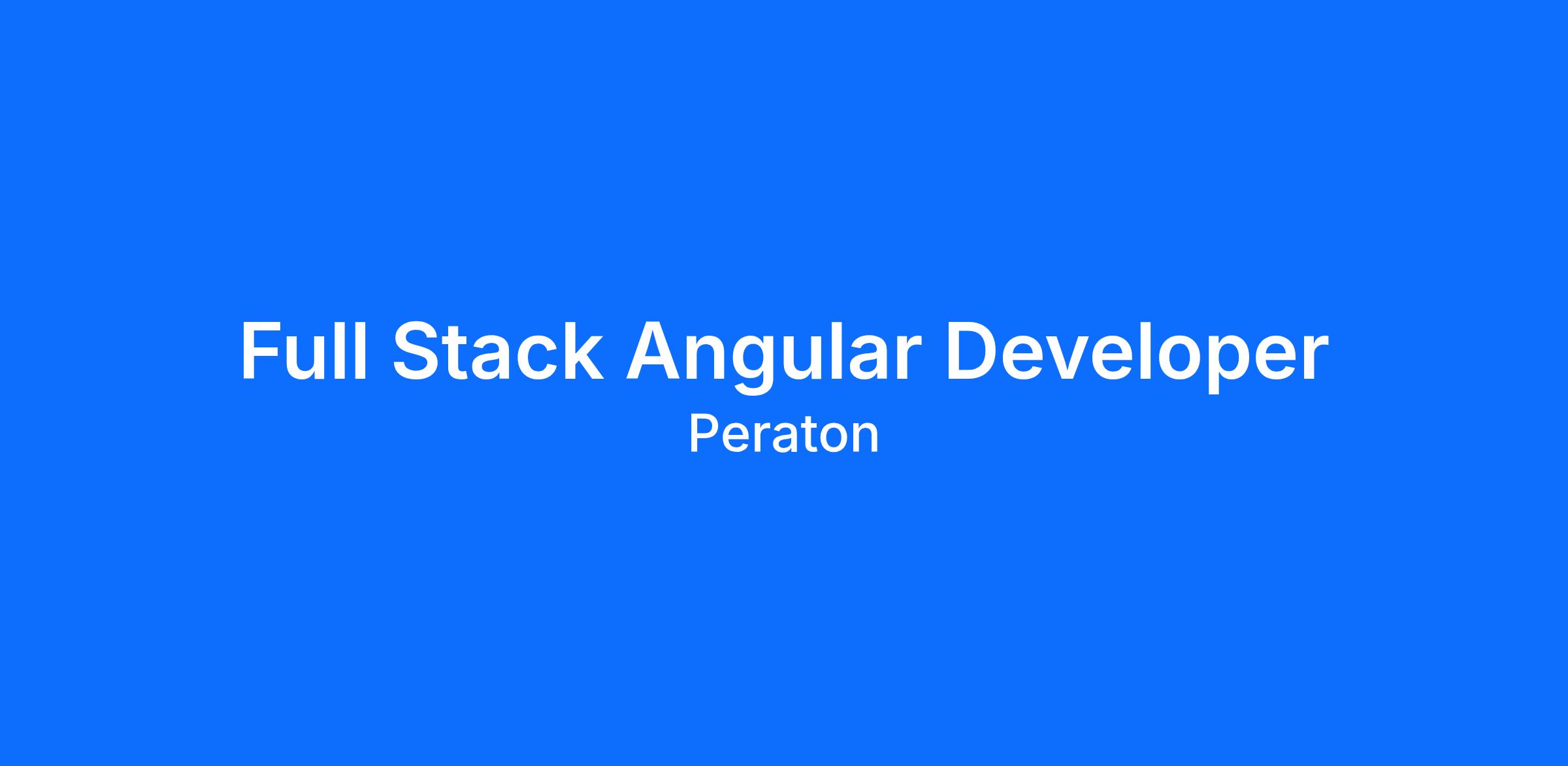 Full Stack Angular Developer
Peraton